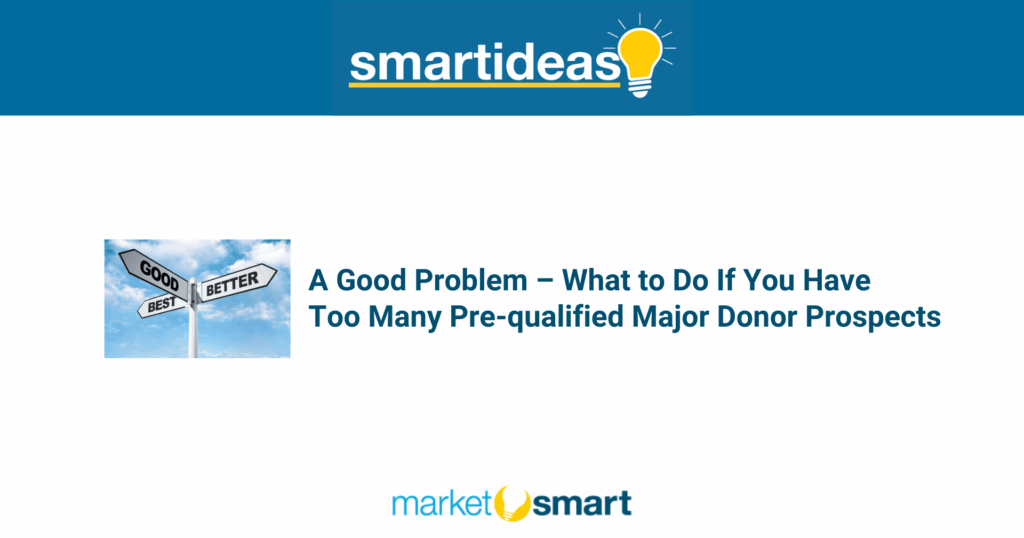 smartideas

GOOD
BETTER
BEST

A Good Problem – What to Do If You Have Too Many Pre-qualified Major Donor Prospects

market smart